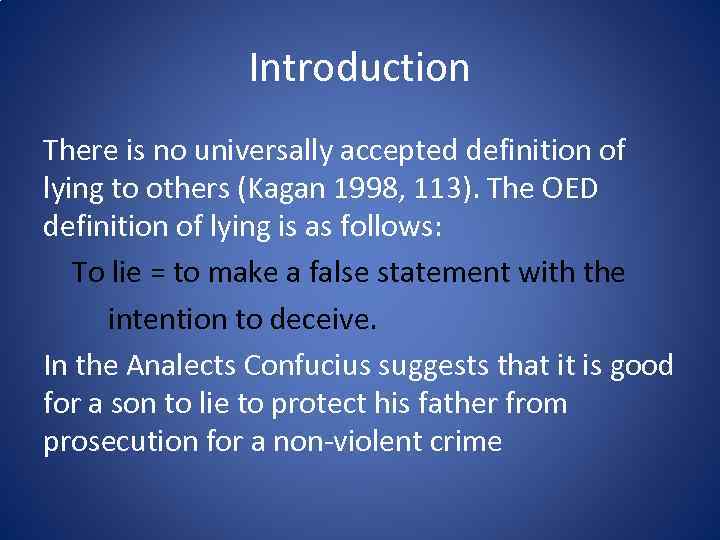 Introduction

There is no universally accepted definition of lying to others (Kagan 1998, 113). The OED definition of lying is as follows:

To lie = to make a false statement with the intention to deceive.

In the Analects Confucius suggests that it is good for a son to lie to protect his father from prosecution for a non-violent crime